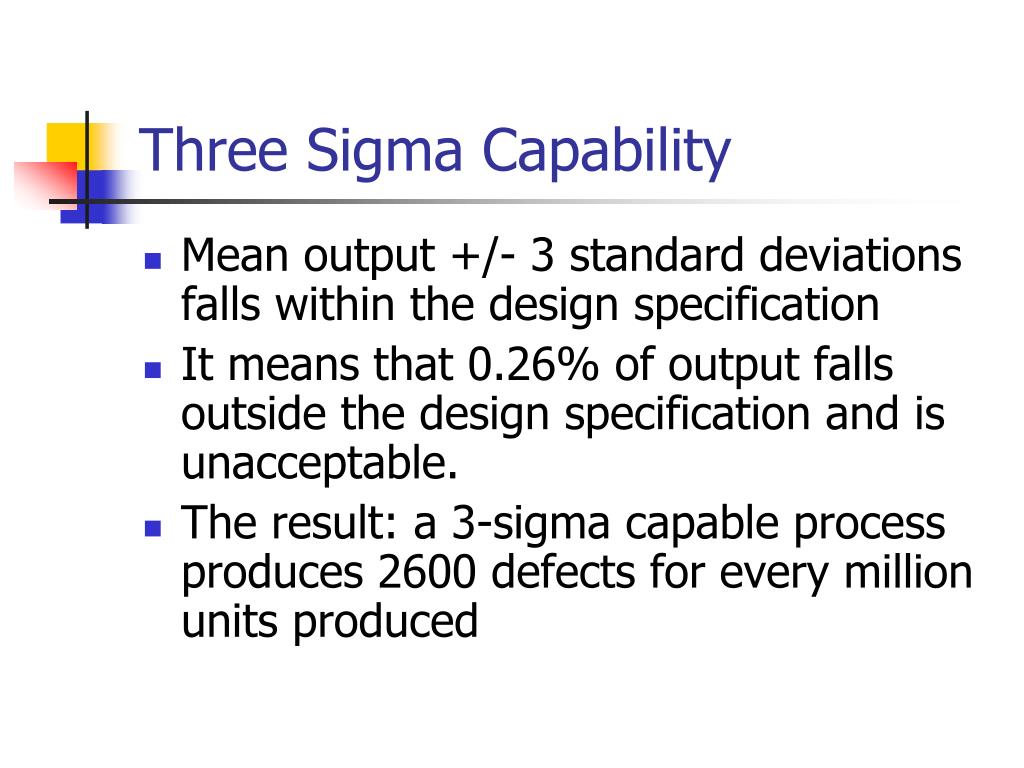 Three Sigma Capability

- Mean output +/- 3 standard deviations falls within the design specification
- It means that 0.26% of output falls outside the design specification and is unacceptable.
- The result: a 3-sigma capable process produces 2600 defects for every million units produced